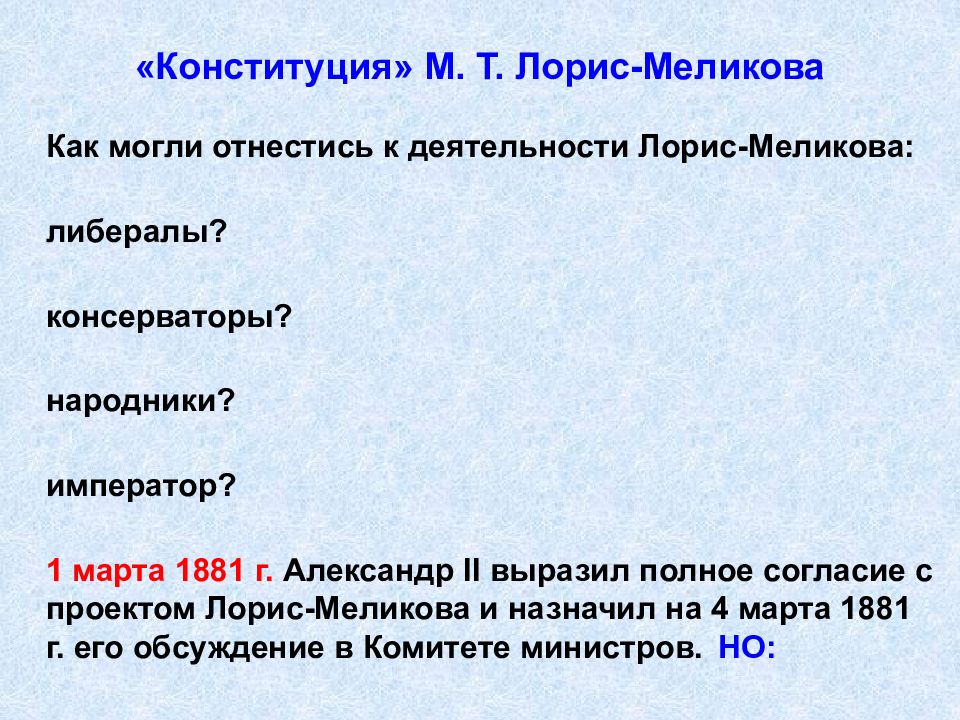 «Конституция» М. Т. Лорис-Меликова

Как могли отнестись к деятельности Лорис-Меликова:

либералы?

консерваторы?

народники?

император?

1 марта 1881 г. Александр II выразил полное согласие с проектом Лорис-Меликова и назначил на 4 марта 1881 г. его обсуждение в Комитете министров. НО: